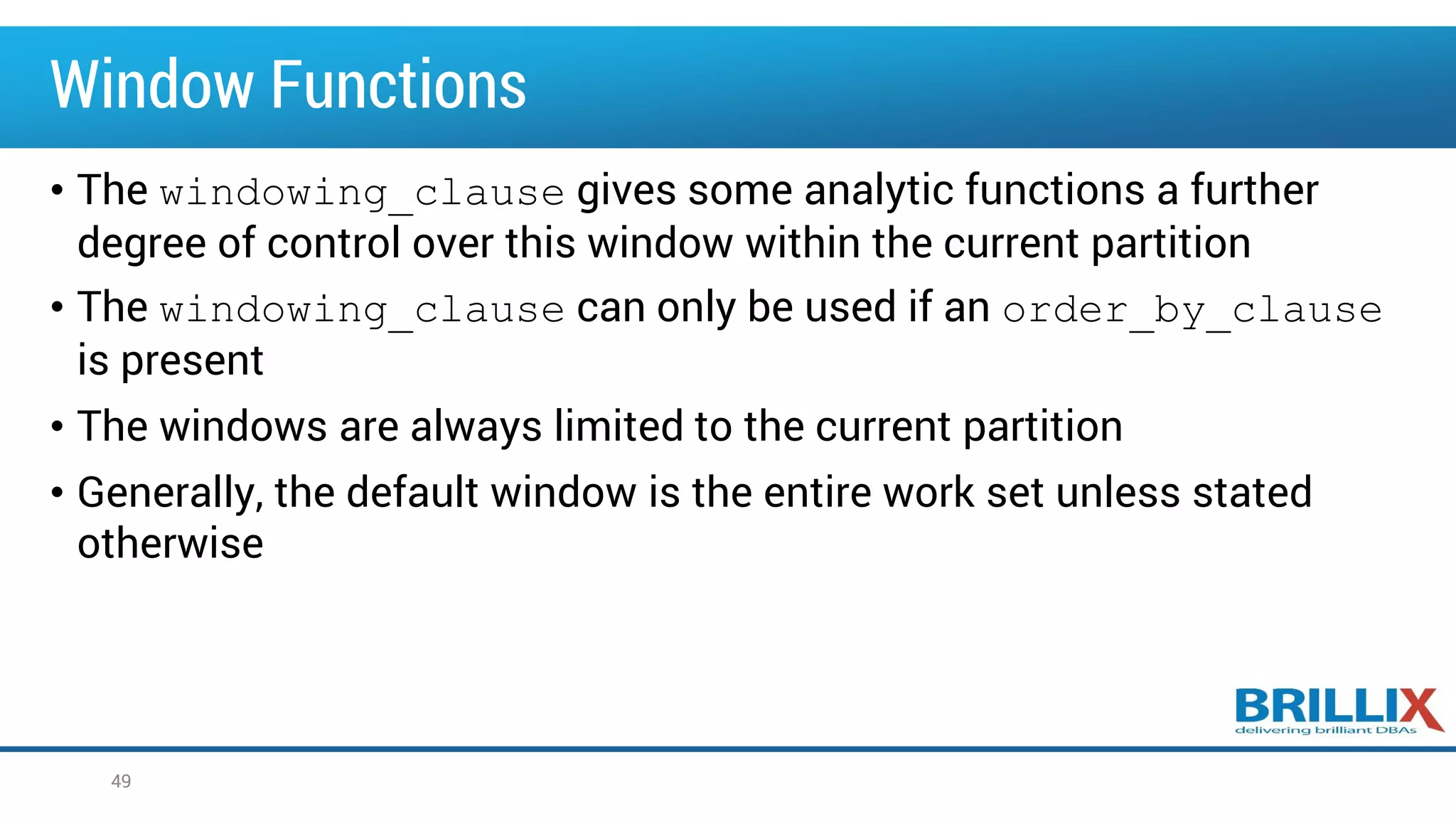 Window Functions

• The windowing_clause gives some analytic functions a further degree of control over this window within the current partition

• The windowing_clause can only be used if an order_by_clause is present

• The windows are always limited to the current partition

• Generally, the default window is the entire work set unless stated otherwise

BRILLIX
delivering brilliant DBAs

49